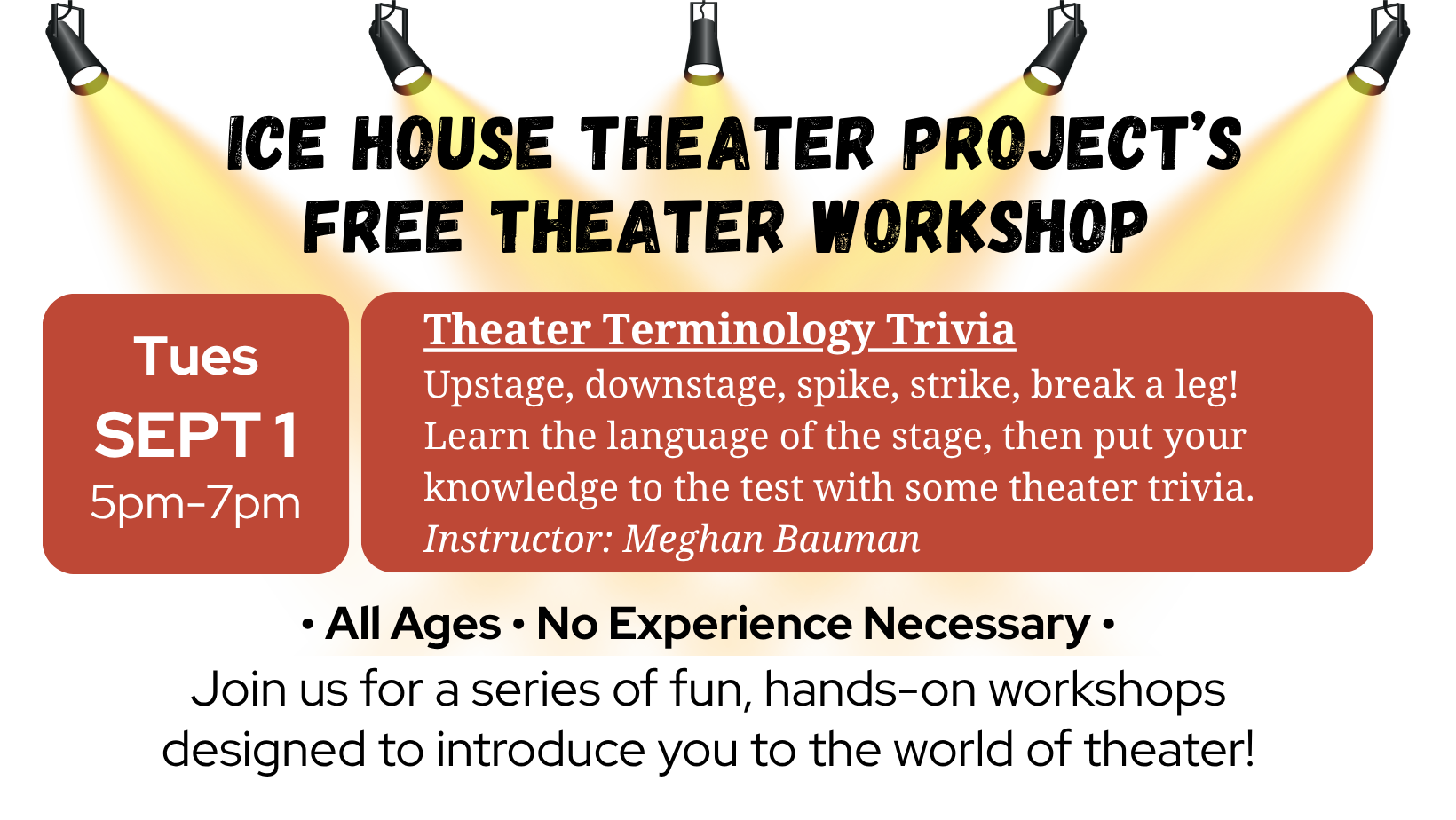 ICE HOUSE THEATER PROJECT'S FREE THEATER WORKSHOP

Tues
SEPT 1
5pm-7pm

Theater Terminology Trivia
Upstage, downstage, spike, strike, break a leg! Learn the language of the stage, then put your knowledge to the test with some theater trivia.
Instructor: Meghan Bauman

• All Ages • No Experience Necessary •
Join us for a series of fun, hands-on workshops designed to introduce you to the world of theater!